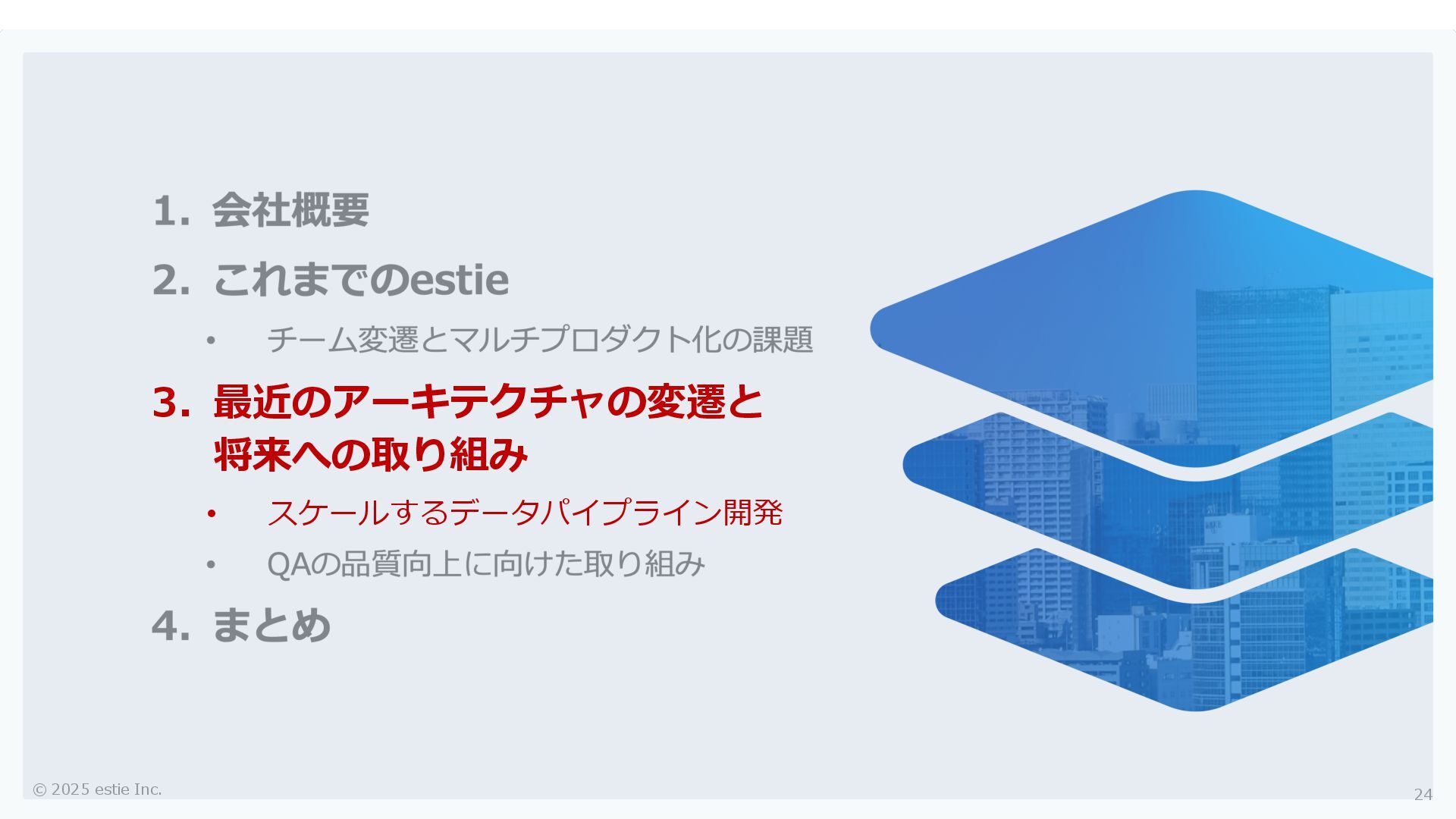 1. 会社概要

2. これまでのestie

• チーム変遷とマルチプロダクト化の課題

3. 最近のアーキテクチャの変遷と将来への取り組み

• スケールするデータパイプライン開発

• QAの品質向上に向けた取り組み

4. まとめ

© 2025 estie Inc.

24